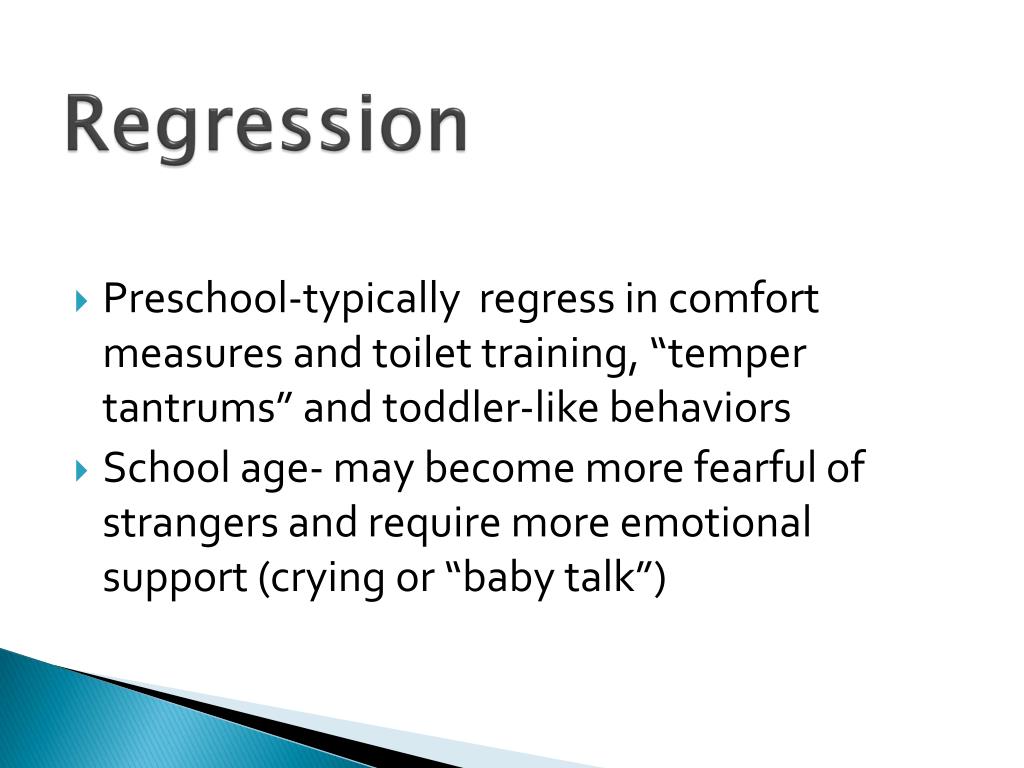 Regression

Preschool-typically  regress in comfort measures and toilet training, “temper tantrums” and toddler-like behaviors

School age- may become more fearful of strangers and require more emotional support (crying or “baby talk”)